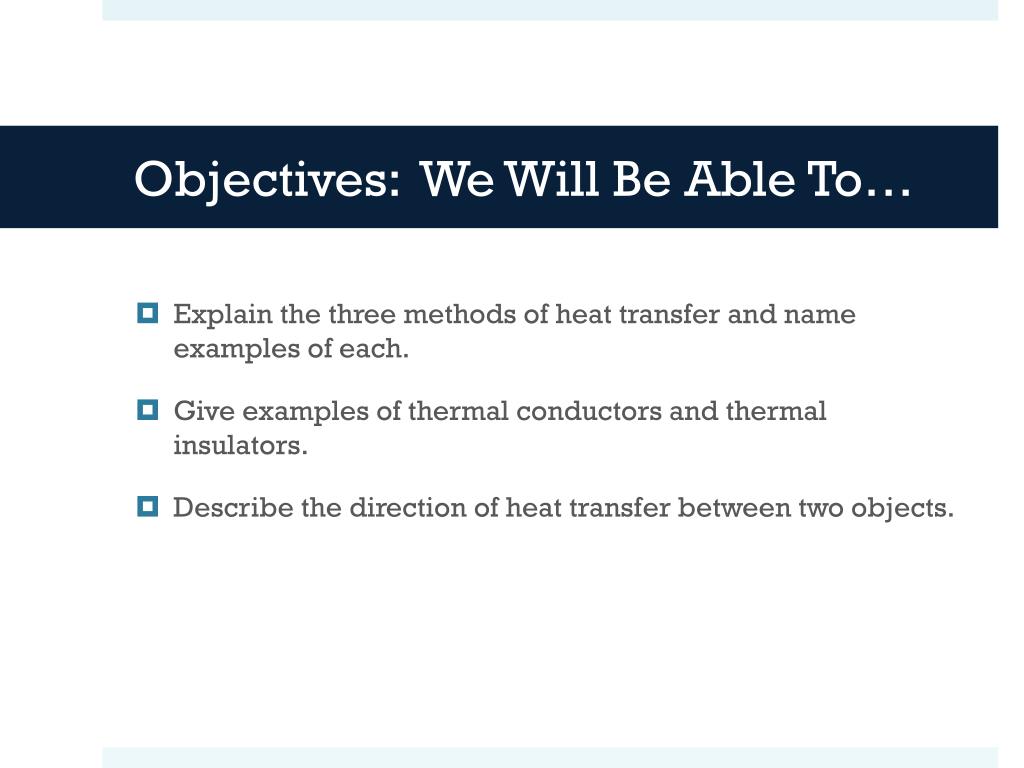 Objectives: We Will Be Able To…

Explain the three methods of heat transfer and name examples of each.

Give examples of thermal conductors and thermal insulators.

Describe the direction of heat transfer between two objects.